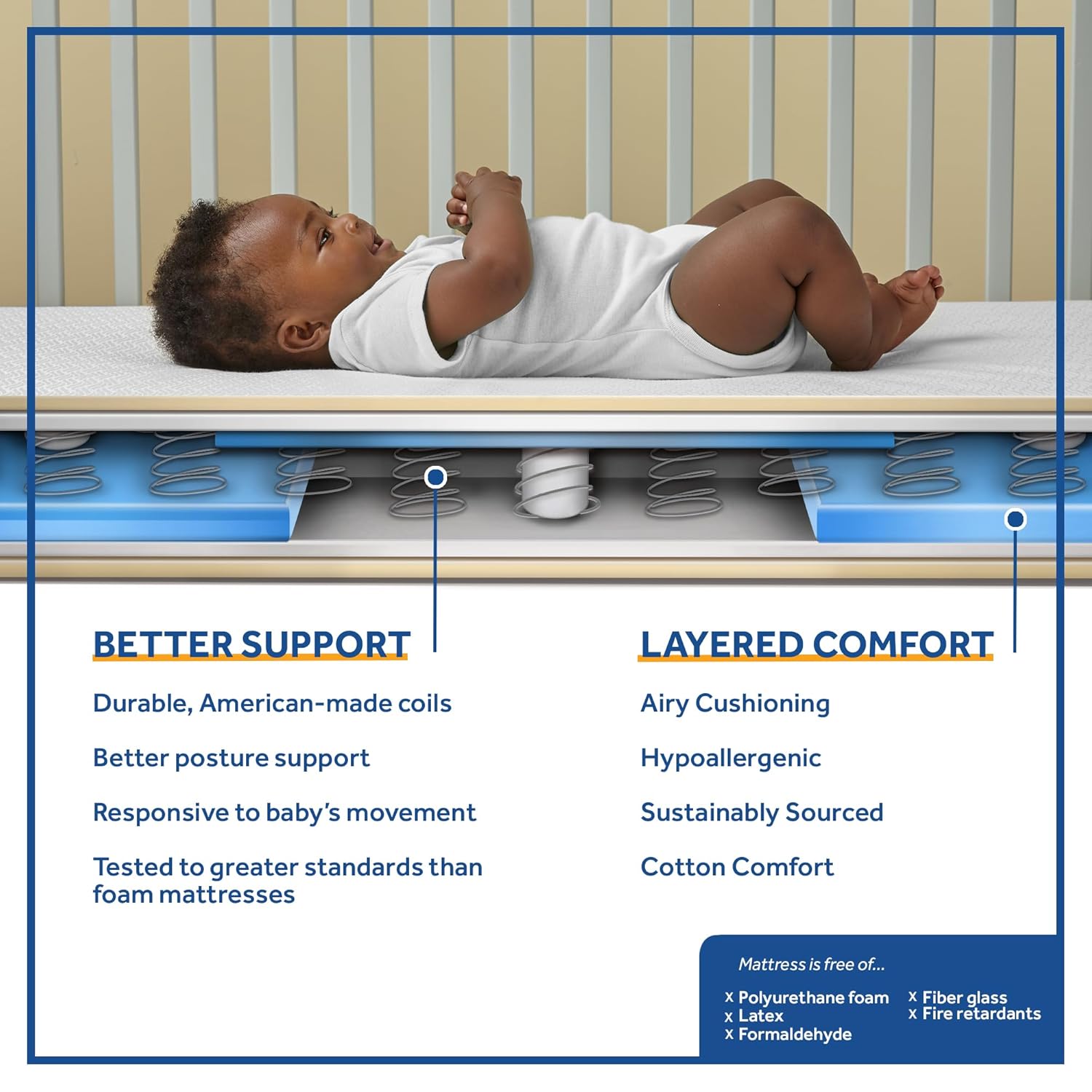 BETTER SUPPORT

Durable, American-made coils

Better posture support

Responsive to baby's movement

Tested to greater standards than foam mattresses

LAYERED COMFORT

Airy Cushioning

Hypoallergenic

Sustainably Sourced

Cotton Comfort

Mattress is free of...

x Polyurethane foam
x Latex
x Formaldehyde

x Fiber glass
x Fire retardants